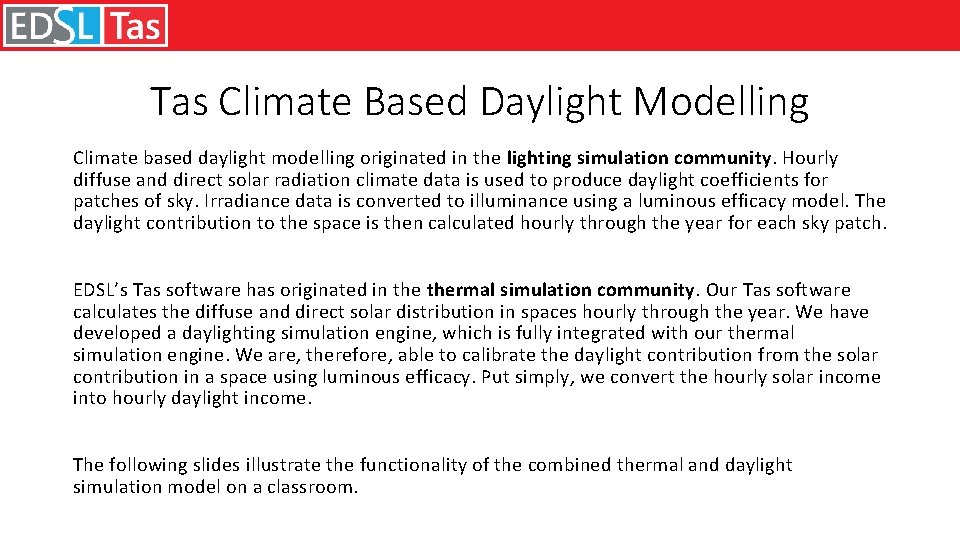 EDSL Tas

Tas Climate Based Daylight Modelling

Climate based daylight modelling originated in the lighting simulation community. Hourly diffuse and direct solar radiation climate data is used to produce daylight coefficients for patches of sky. Irradiance data is converted to illuminance using a luminous efficacy model. The daylight contribution to the space is then calculated hourly through the year for each sky patch.

EDSL's Tas software has originated in the thermal simulation community. Our Tas software calculates the diffuse and direct solar distribution in spaces hourly through the year. We have developed a daylighting simulation engine, which is fully integrated with our thermal simulation engine. We are, therefore, able to calibrate the daylight contribution from the solar contribution in a space using luminous efficacy. Put simply, we convert the hourly solar income into hourly daylight income.

The following slides illustrate the functionality of the combined thermal and daylight simulation model on a classroom.